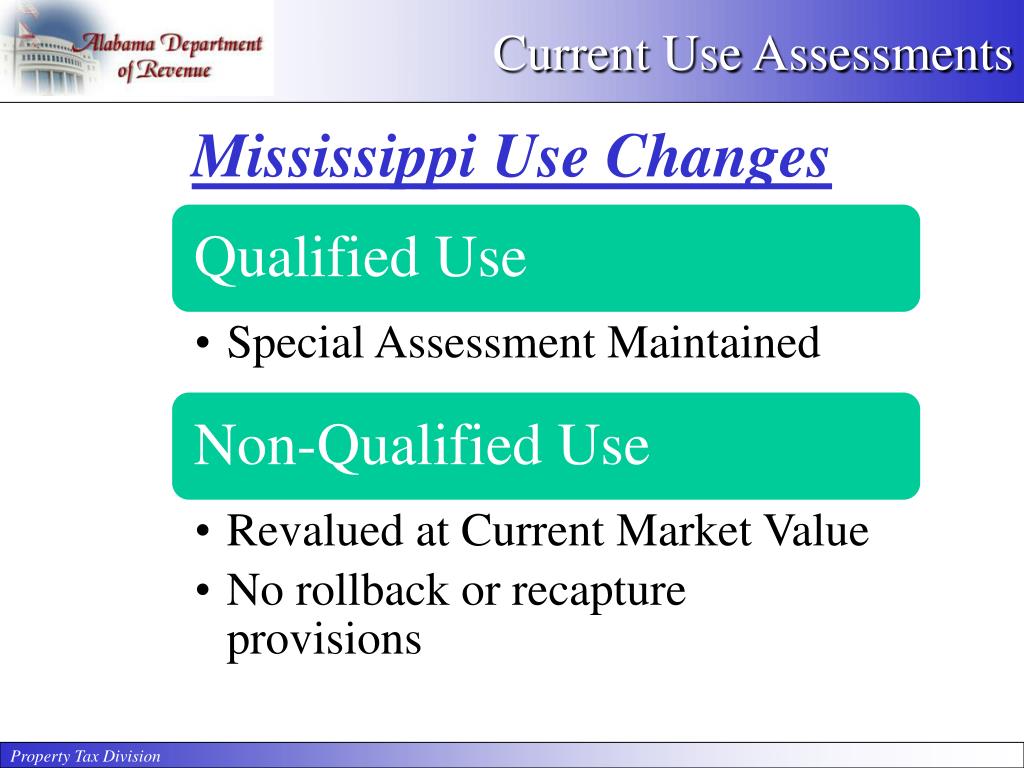 Alabama Department of Revenue

Current Use Assessments

Mississippi Use Changes

Qualified Use

• Special Assessment Maintained

Non-Qualified Use

• Revalued at Current Market Value
• No rollback or recapture provisions

Property Tax Division